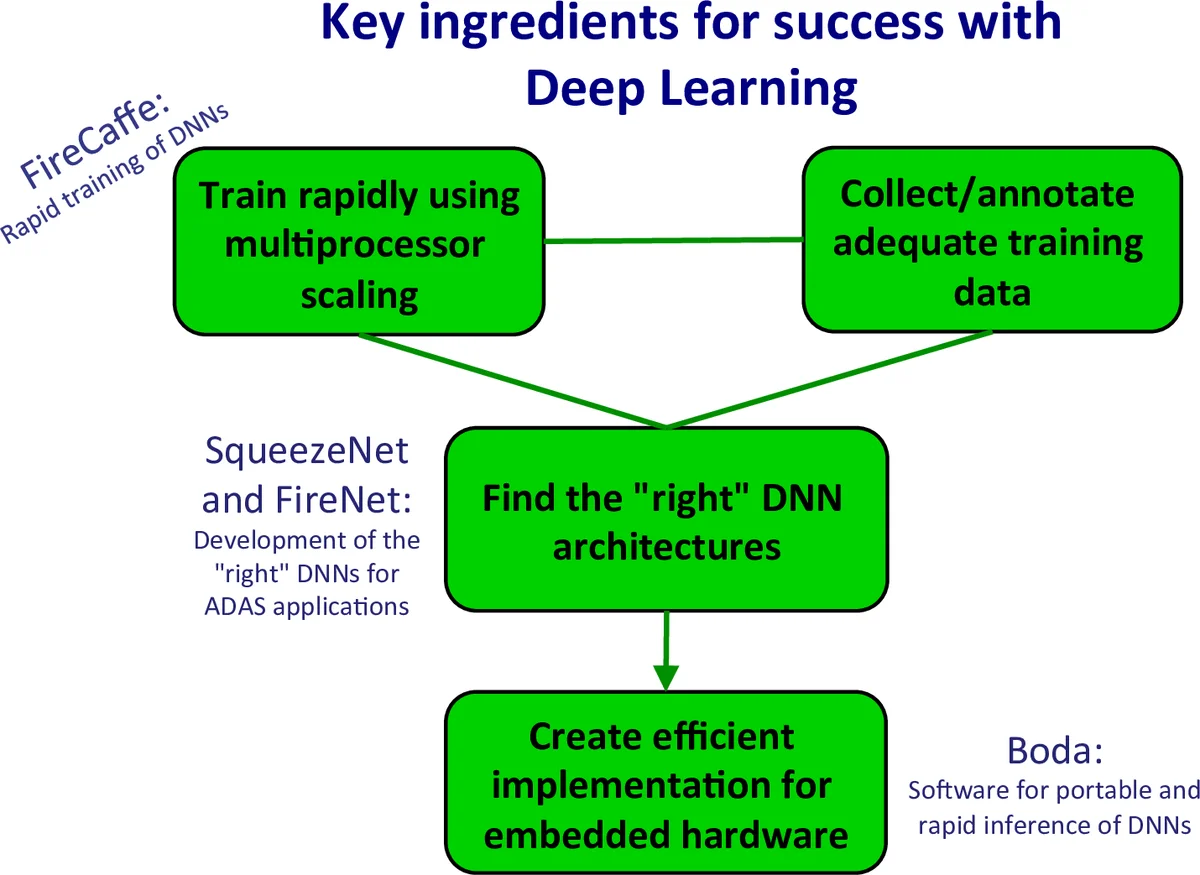 Key ingredients for success with Deep Learning

FireCaffe:
Rapid training of DNNs

Train rapidly using multiprocessor scaling

Collect/annotate adequate training data

SqueezeNet and FireNet:
Development of the "right" DNNs for ADAS applications

Find the "right" DNN architectures

Create efficient implementation for embedded hardware

Boda:
Software for portable and rapid inference of DNNs